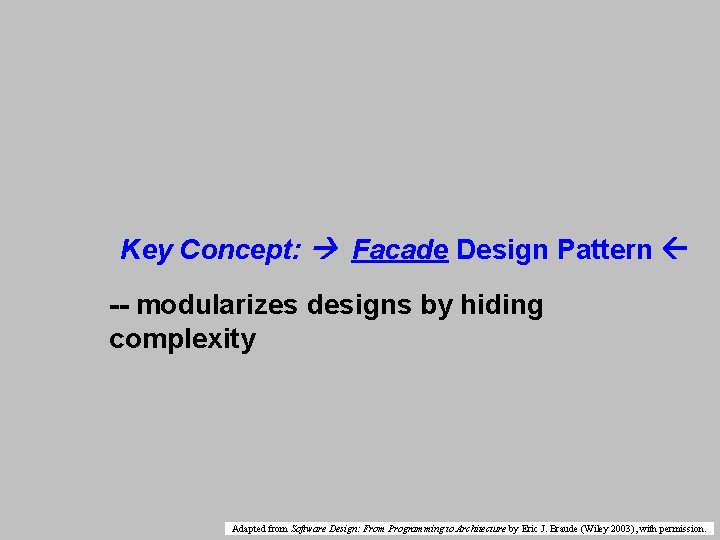 Key Concept: → Facade Design Pattern ←

-- modularizes designs by hiding complexity

Adapted from Software Design: From Programming to Architecture by Eric J. Braude (Wiley 2003), with permission.